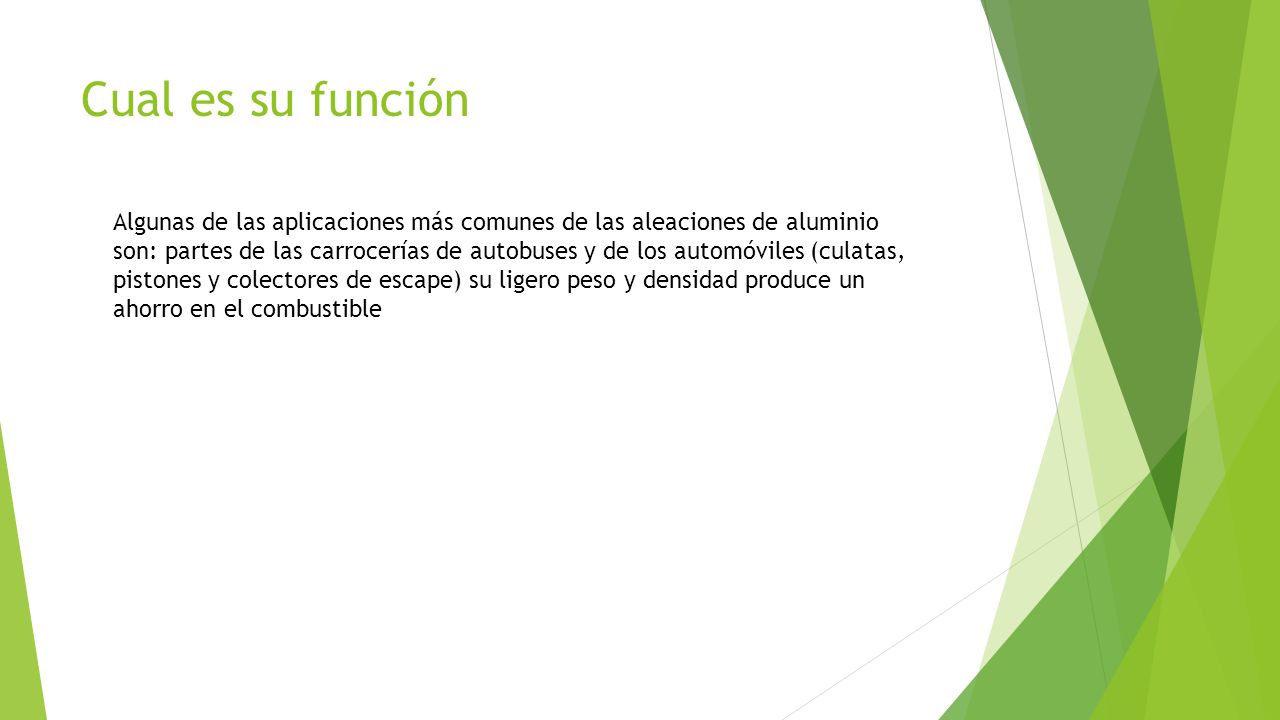 Cual es su función

Algunas de las aplicaciones más comunes de las aleaciones de aluminio son: partes de las carrocerías de autobuses y de los automóviles (culatas, pistones y colectores de escape) su ligero peso y densidad produce un ahorro en el combustible